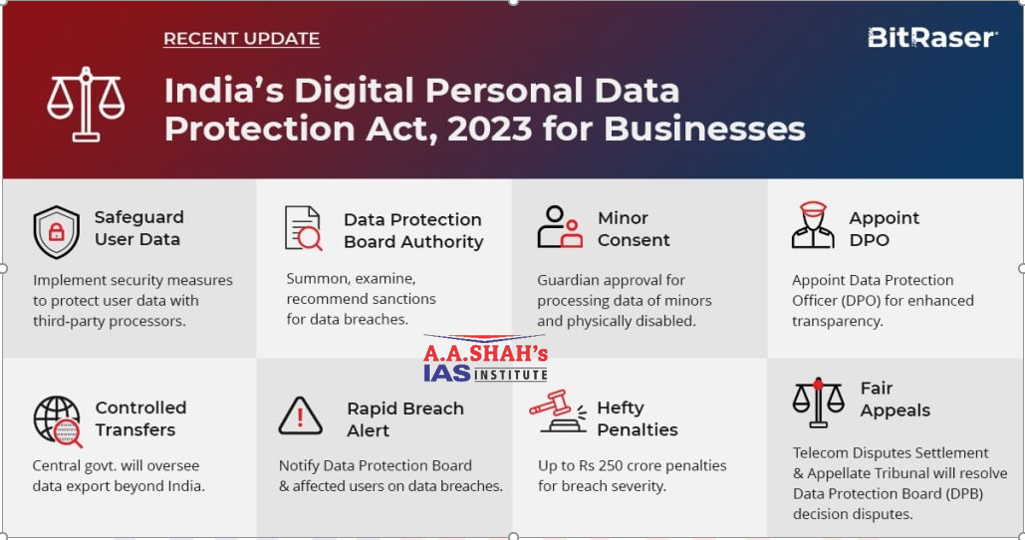 RECENT UPDATE

BitRaser

India's Digital Personal Data Protection Act, 2023 for Businesses

Safeguard User Data

Implement security measures to protect user data with third-party processors.

Data Protection Board Authority

Summon, examine, recommend sanctions for data breaches.

Minor Consent

Guardian approval for processing data of minors and physically disabled.

Appoint DPO

Appoint Data Protection Officer (DPO) for enhanced transparency.

A.A.SHAH's IAS INSTITUTE

Controlled Transfers

Central govt. will oversee data export beyond India.

Rapid Breach Alert

Notify Data Protection Board & affected users on data breaches.

Hefty Penalties

Up to Rs 250 crore penalties for breach severity.

Fair Appeals

Telecom Disputes Settlement & Appellate Tribunal will resolve Data Protection Board (DPB) decision disputes.